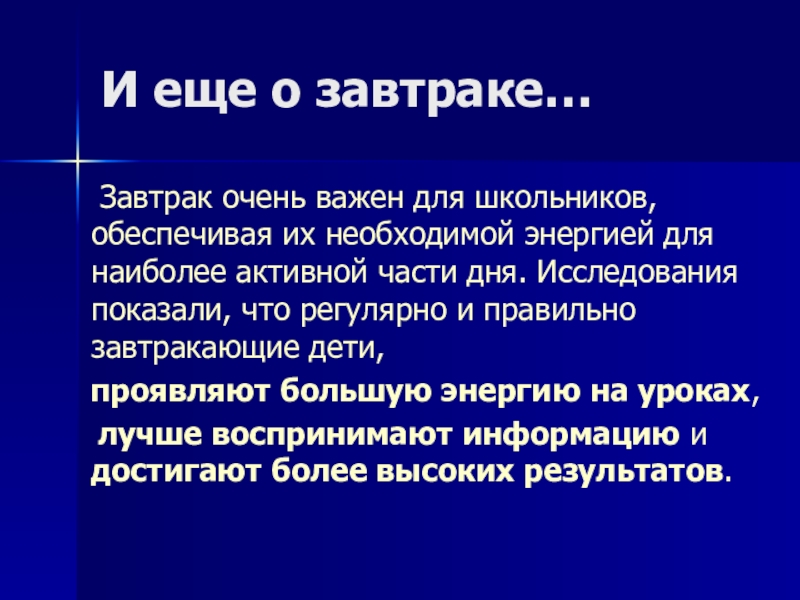 И еще о завтраке…

Завтрак очень важен для школьников, обеспечивая их необходимой энергией для наиболее активной части дня. Исследования показали, что регулярно и правильно завтракающие дети,

проявляют большую энергию на уроках,

лучше воспринимают информацию и достигают более высоких результатов.